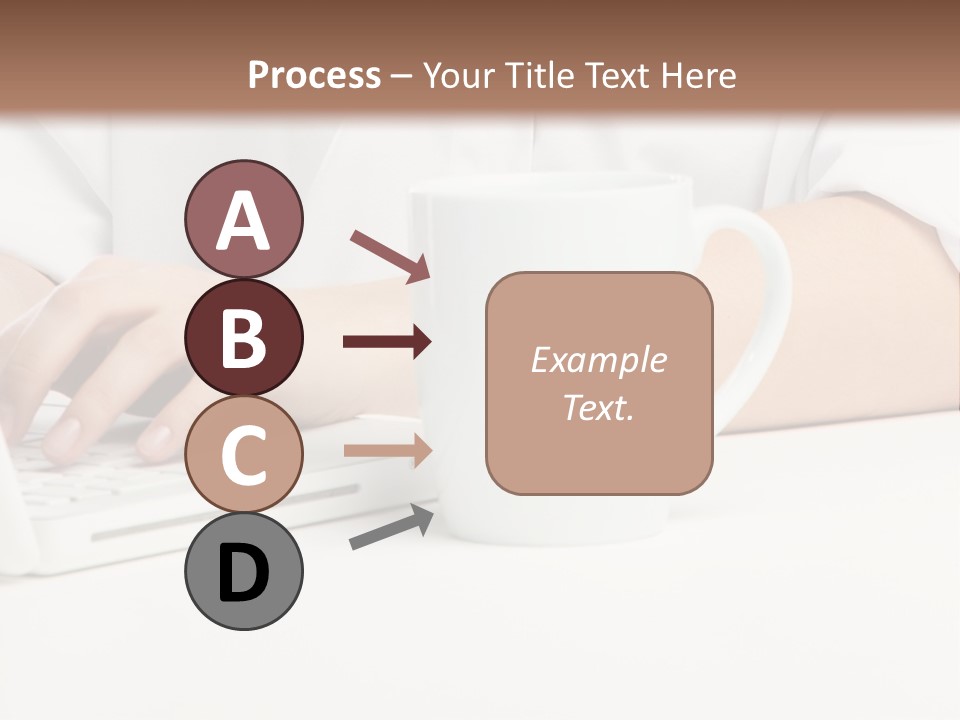 Process – Your Title Text Here

A

B

C

D

Example Text.